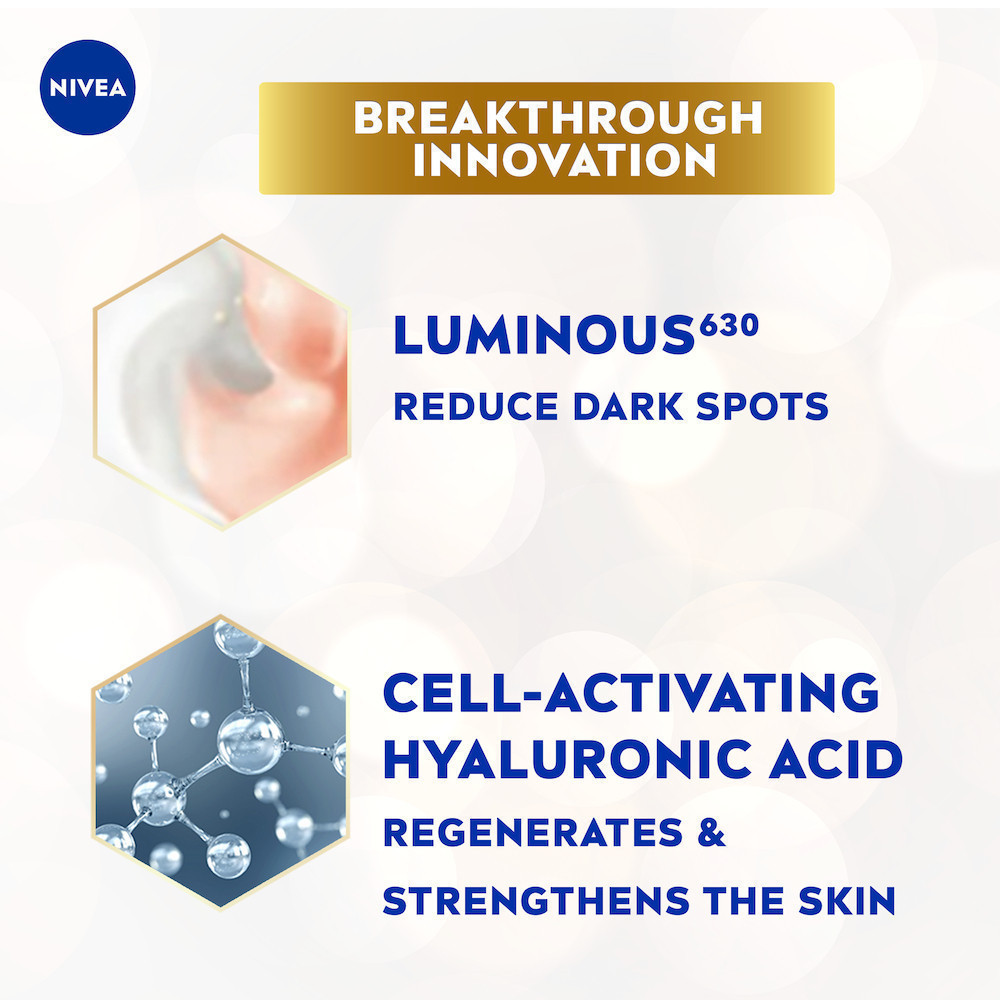 NIVEA

BREAKTHROUGH INNOVATION

LUMINOUS$^{630}$

REDUCE DARK SPOTS

CELL-ACTIVATING HYALURONIC ACID

REGENERATES & STRENGTHENS THE SKIN